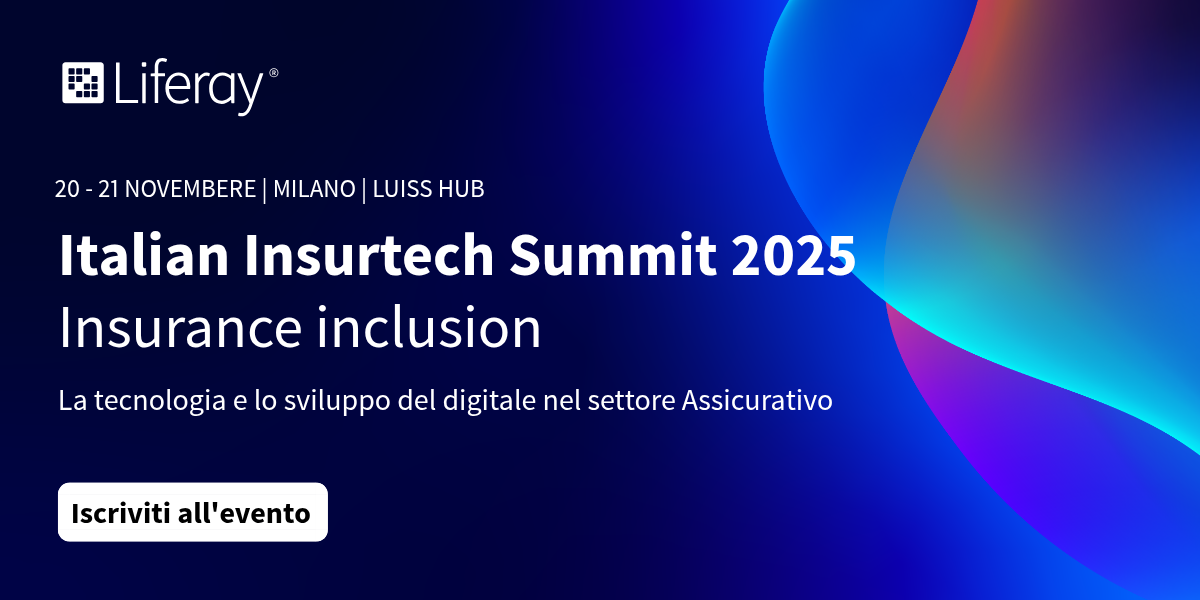 Liferay®

20 - 21 NOVEMBERE | MILANO | LUISS HUB

Italian Insurtech Summit 2025
Insurance inclusion

La tecnologia e lo sviluppo del digitale nel settore Assicurativo

Iscriviti all'evento